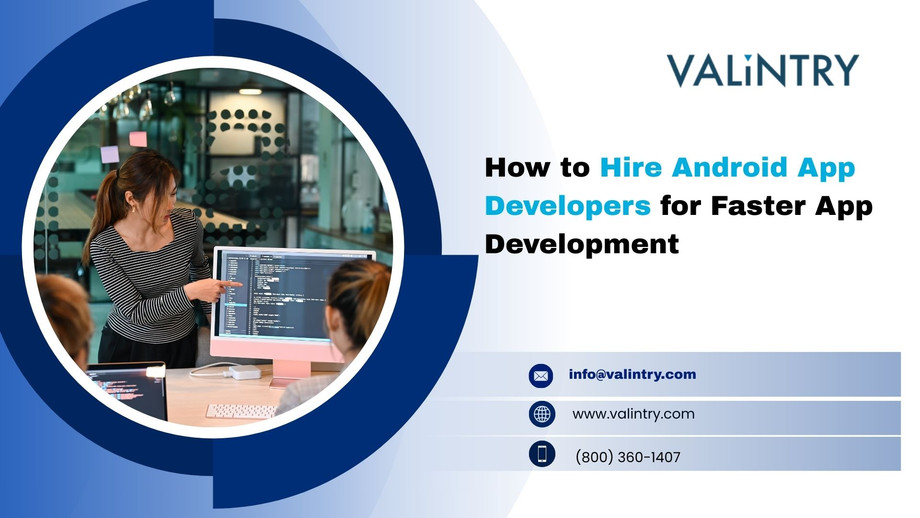 VALiNTRY

How to Hire Android App Developers for Faster App Development

info@valintry.com

www.valintry.com

(800) 360-1407